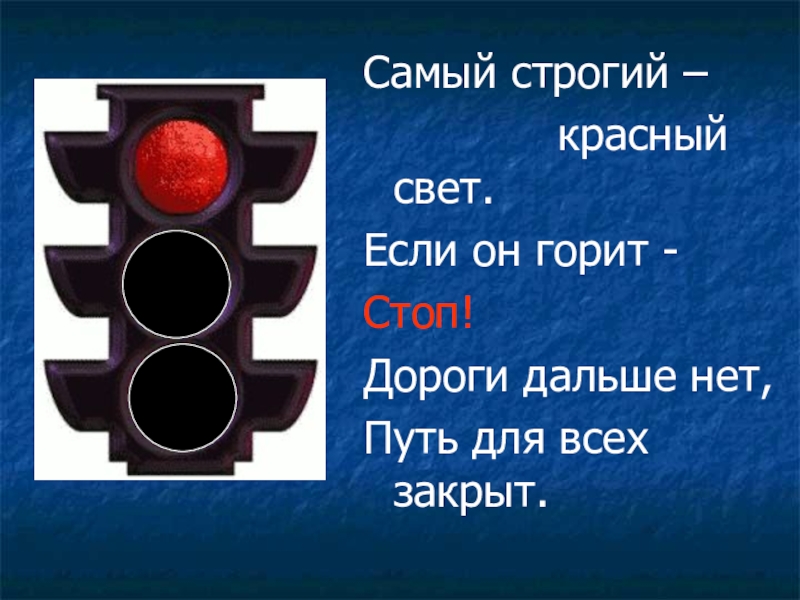 Самый строгий –
красный свет.
Если он горит -
Стоп!
Дороги дальше нет,
Путь для всех закрыт.